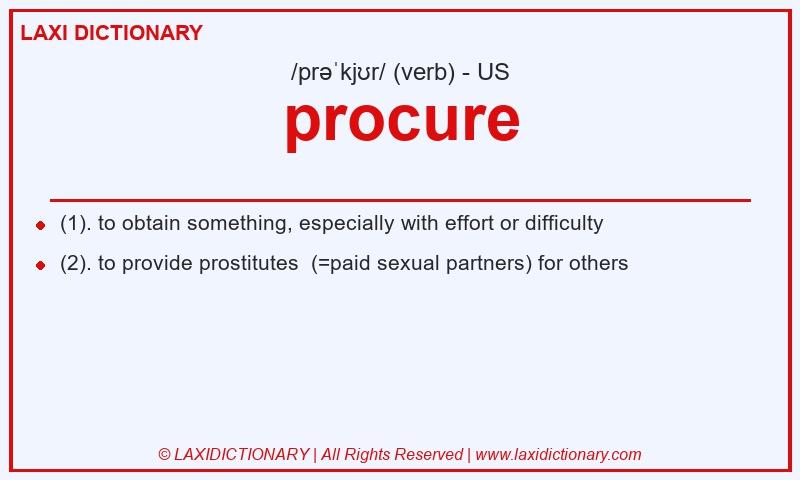 LAXI DICTIONARY

/prəˈkjʊr/ (verb) - US

procure

- (1). to obtain something, especially with effort or difficulty
- (2). to provide prostitutes (=paid sexual partners) for others

© LAXIDICTIONARY | All Rights Reserved | www.laxidictionary.com